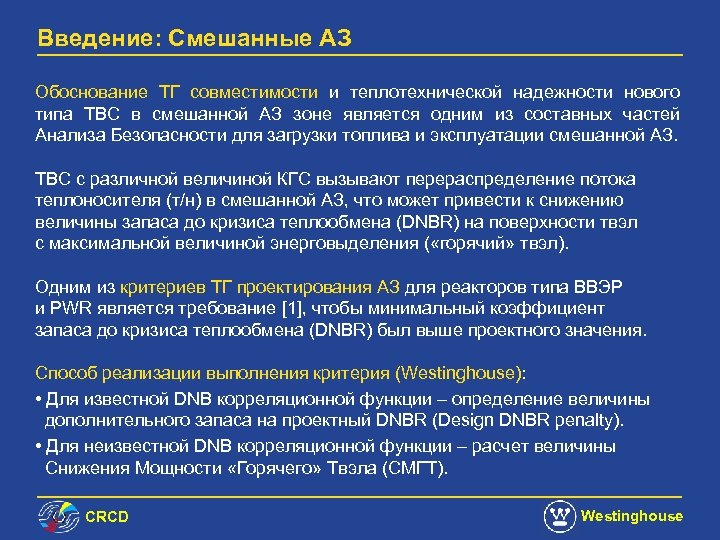 Введение: Смешанные АЗ

Обоснование ТГ совместимости и теплотехнической надежности нового типа ТВС в смешанной АЗ зоне является одним из составных частей Анализа Безопасности для загрузки топлива и эксплуатации смешанной АЗ.

ТВС с различной величиной КГС вызывают перераспределение потока теплоносителя (т/н) в смешанной АЗ, что может привести к снижению величины запаса до кризиса теплообмена (DNBR) на поверхности твэл с максимальной величиной энерговыделения («горячий» твэл).

Одним из критериев ТГ проектирования АЗ для реакторов типа ВВЭР и PWR является требование [1], чтобы минимальный коэффициент запаса до кризиса теплообмена (DNBR) был выше проектного значения.

Способ реализации выполнения критерия (Westinghouse):

• Для известной DNB корреляционной функции – определение величины дополнительного запаса на проектный DNBR (Design DNBR penalty).

• Для неизвестной DNB корреляционной функции – расчет величины Снижения Мощности «Горячего» Твэла (СМГТ).

CRCD

Westinghouse